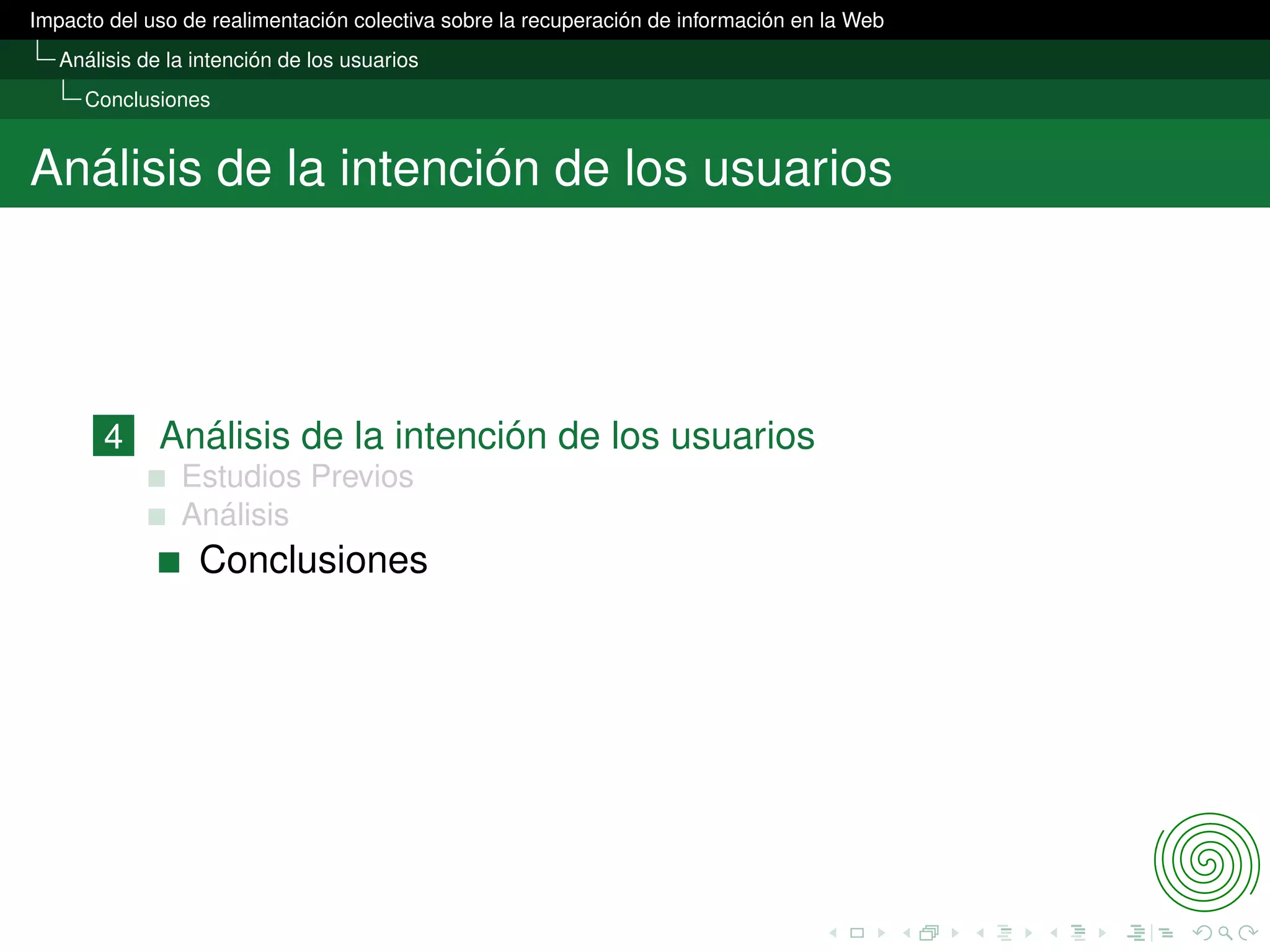 Impacto del uso de realimentación colectiva sobre la recuperación de información en la Web
Análisis de la intención de los usuarios
Conclusiones

Análisis de la intención de los usuarios

4 Análisis de la intención de los usuarios
Estudios Previos
Análisis
Conclusiones